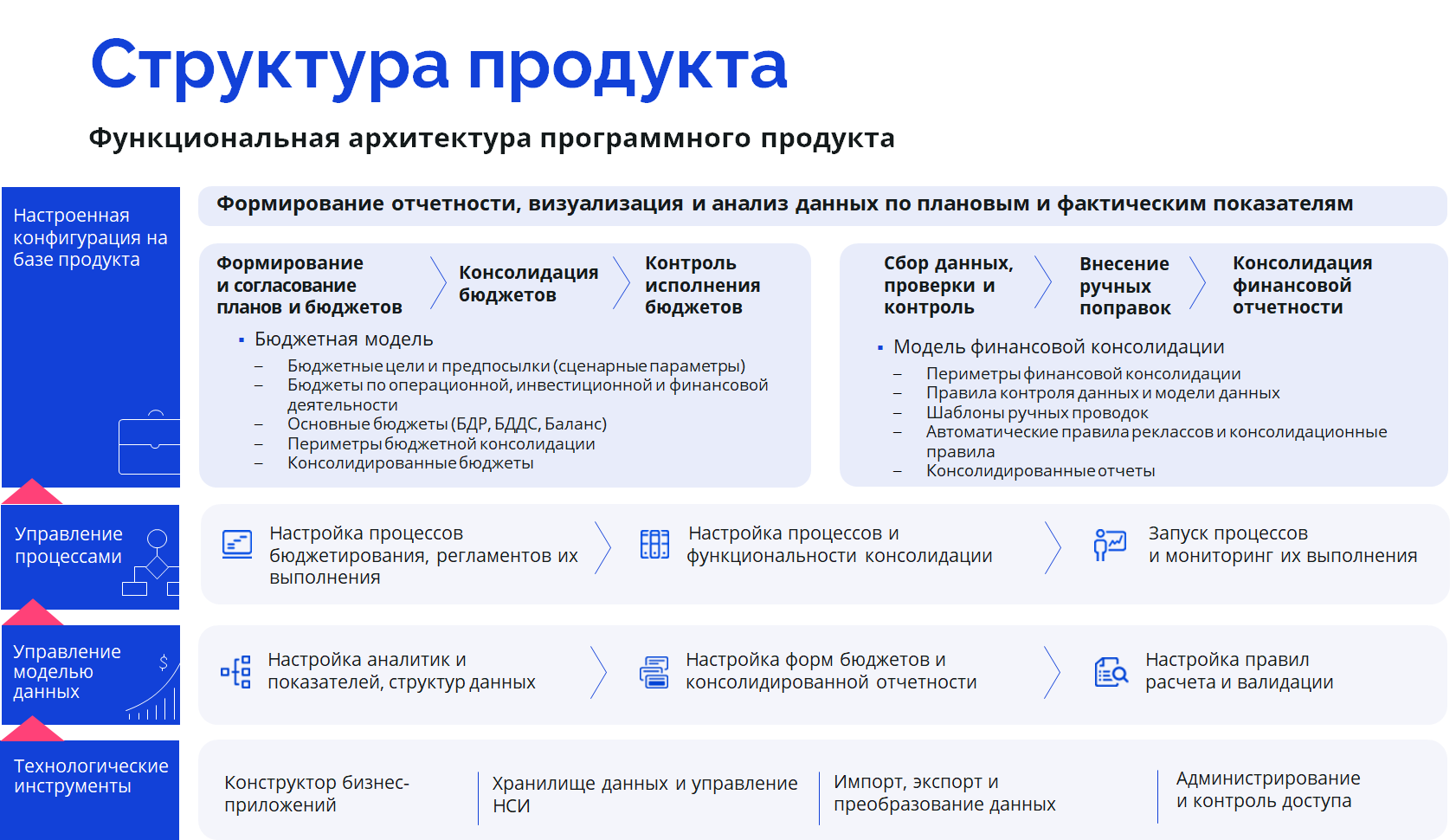 Структура продукта

Функциональная архитектура программного продукта

Настроенная конфигурация на базе продукта

Формирование отчетности, визуализация и анализ данных по плановым и фактическим показателям

Формирование и согласование планов и бюджетов

Консолидация бюджетов

Контроль исполнения бюджетов

▪ Бюджетная модель
– Бюджетные цели и предпосылки (сценарные параметры)
– Бюджеты по операционной, инвестиционной и финансовой деятельности
– Основные бюджеты (БДР, БДДС, Баланс)
– Периметры бюджетной консолидации
– Консолидированные бюджеты

Сбор данных, проверки и контроль

Внесение ручных поправок

Консолидация финансовой отчетности

▪ Модель финансовой консолидации
– Периметры финансовой консолидации
– Правила контроля данных и модели данных
– Шаблоны ручных проводок
– Автоматические правила реклассов и консолидационные правила
– Консолидированные отчеты

Управление процессами

Настройка процессов бюджетирования, регламентов их выполнения

Настройка процессов и функциональности консолидации

Запуск процессов и мониторинг их выполнения

Управление моделью данных

$

Настройка аналитик и показателей, структур данных

Настройка форм бюджетов и консолидированной отчетности

Настройка правил расчета и валидации

Технологические инструменты

Конструктор бизнес-приложений

Хранилище данных и управление НСИ

Импорт, экспорт и преобразование данных

Администрирование и контроль доступа